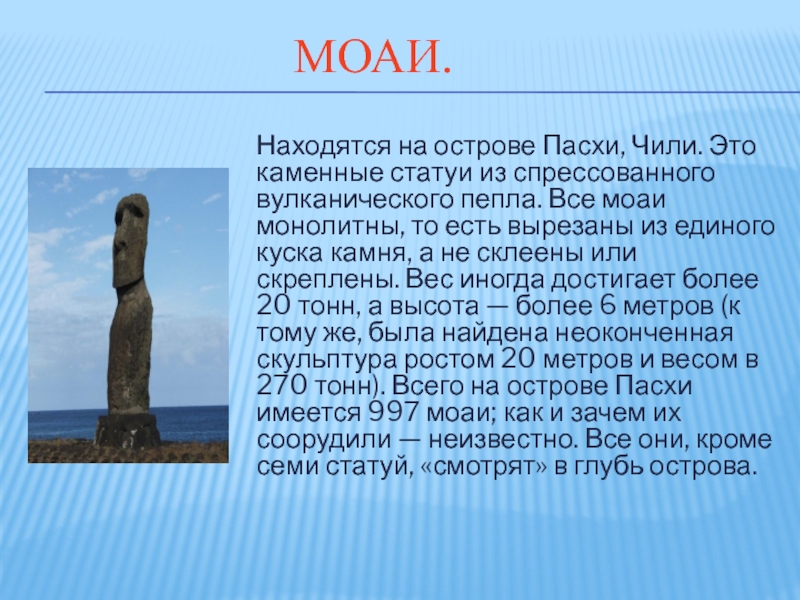 МОАИ.

Находятся на острове Пасхи, Чили. Это каменные статуи из спрессованного вулканического пепла. Все моаи монолитны, то есть вырезаны из единого куска камня, а не склеены или скреплены. Вес иногда достигает более 20 тонн, а высота — более 6 метров (к тому же, была найдена неоконченная скульптура ростом 20 метров и весом в 270 тонн). Всего на острове Пасхи имеется 997 моаи; как и зачем их соорудили — неизвестно. Все они, кроме семи статуй, «смотрят» в глубь острова.